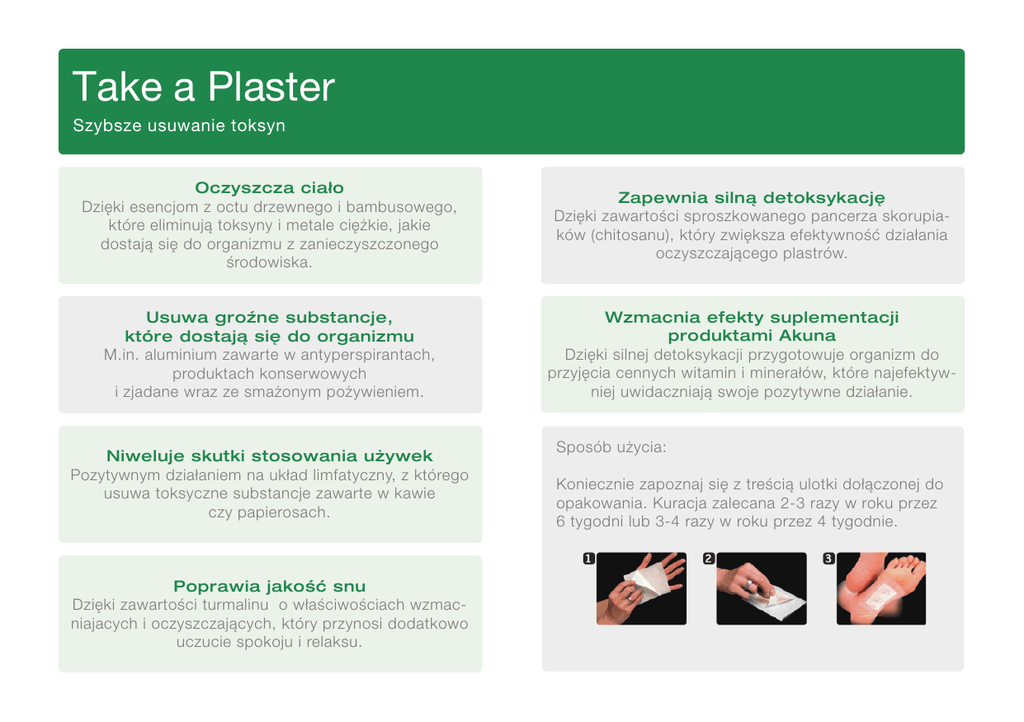 Take a Plaster
Szybsze usuwanie toksyn

Oczyszcza ciało
Dzięki esencjom z octu drzewnego i bambusowego, które eliminują toksyny i metale ciężkie, jakie dostają się do organizmu z zanieczyszczonego środowiska.

Usuwa groźne substancje, które dostają się do organizmu
M.in. aluminium zawarte w antyperspirantach, produktach konserwowych i zjadane wraz ze smażonym pożywieniem.

Niweluje skutki stosowania używek
Pozytywnym działaniem na układ limfatyczny, z którego usuwa toksyczne substancje zawarte w kawie czy papierosach.

Poprawia jakość snu
Dzięki zawartości turmalinu o właściwościach wzmacniajacych i oczyszczających, który przynosi dodatkowo uczucie spokoju i relaksu.

Zapewnia silną detoksykację
Dzięki zawartości sproszkowanego pancerza skorupiaków (chitosanu), który zwiększa efektywność działania oczyszczającego plastrów.

Wzmacnia efekty suplementacji produktami Akuna
Dzięki silnej detoksykacji przygotowuje organizm do przyjęcia cennych witamin i minerałów, które najefektywniej uwidaczniają swoje pozytywne działanie.

Sposób użycia:

Koniecznie zapoznaj się z treścią ulotki dołączonej do opakowania. Kuracja zalecana 2-3 razy w roku przez 6 tygodni lub 3-4 razy w roku przez 4 tygodnie.

1
2
3